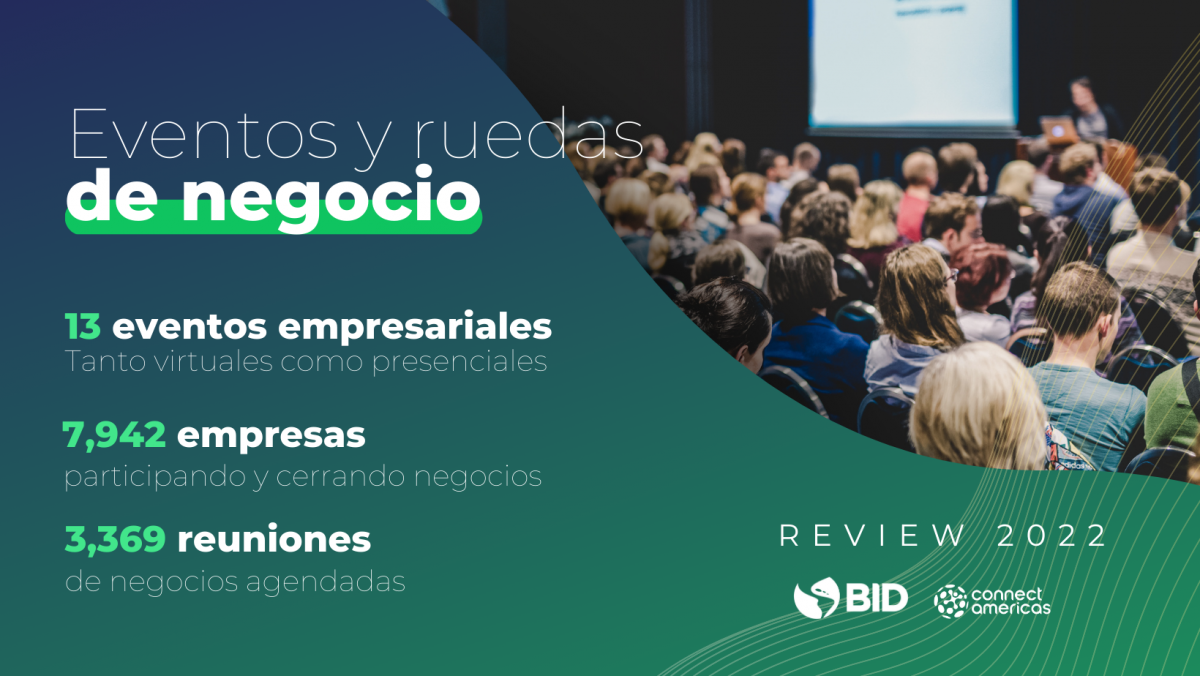 Eventos y ruedas
de negocio

13 eventos empresariales
Tanto virtuales como presenciales

7,942 empresas
participando y cerrando negocios

3,369 reuniones
de negocios agendadas

REVIEW 2022

BID

connect americas